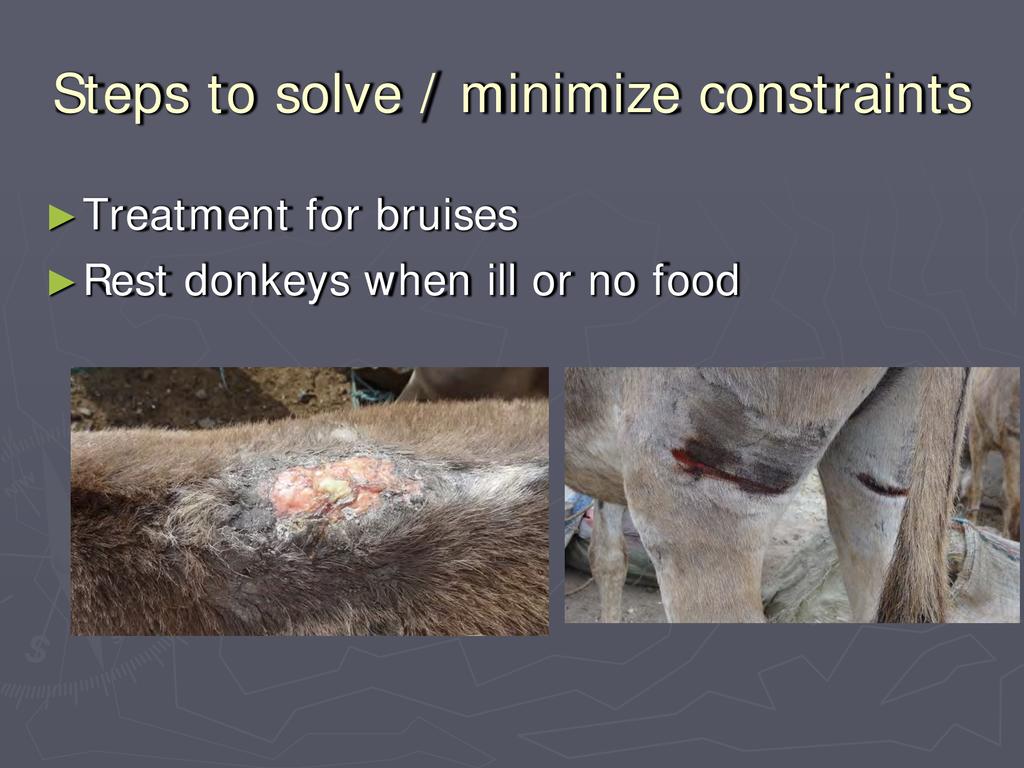 Steps to solve / minimize constraints

►Treatment for bruises
►Rest donkeys when ill or no food